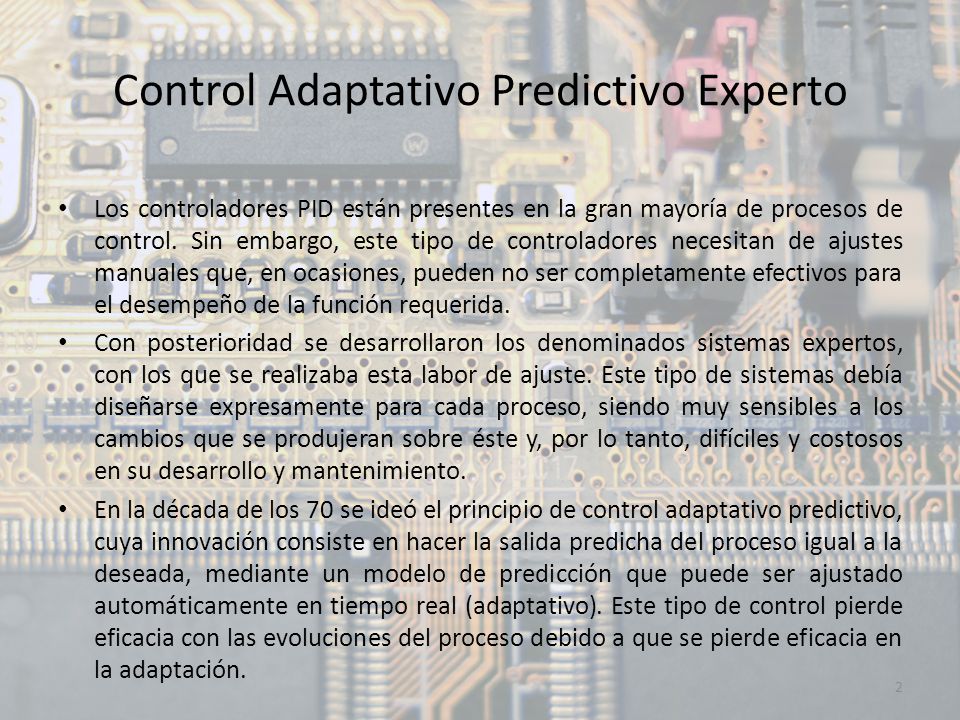 Control Adaptativo Predictivo Experto

• Los controladores PID están presentes en la gran mayoría de procesos de control. Sin embargo, este tipo de controladores necesitan de ajustes manuales que, en ocasiones, pueden no ser completamente efectivos para el desempeño de la función requerida.

• Con posterioridad se desarrollaron los denominados sistemas expertos, con los que se realizaba esta labor de ajuste. Este tipo de sistemas debía diseñarse expresamente para cada proceso, siendo muy sensibles a los cambios que se produjeran sobre éste y, por lo tanto, difíciles y costosos en su desarrollo y mantenimiento.

• En la década de los 70 se ideó el principio de control adaptativo predictivo, cuya innovación consiste en hacer la salida predicha del proceso igual a la deseada, mediante un modelo de predicción que puede ser ajustado automáticamente en tiempo real (adaptativo). Este tipo de control pierde eficacia con las evoluciones del proceso debido a que se pierde eficacia en la adaptación.

2